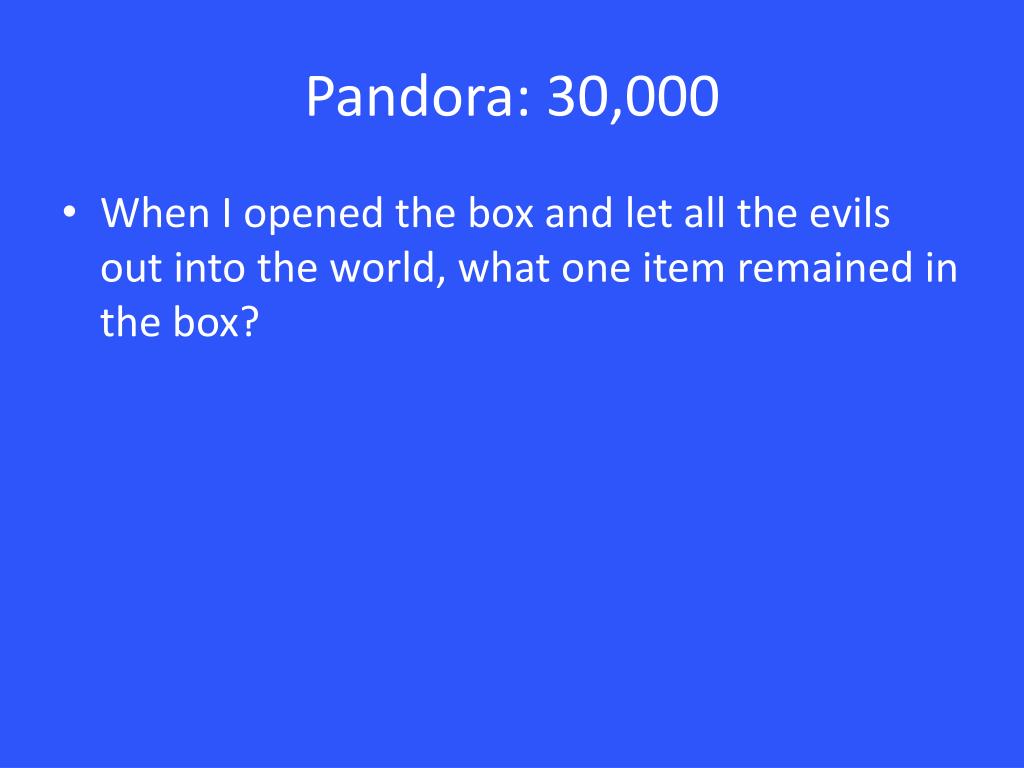 Pandora: 30,000

• When I opened the box and let all the evils out into the world, what one item remained in the box?